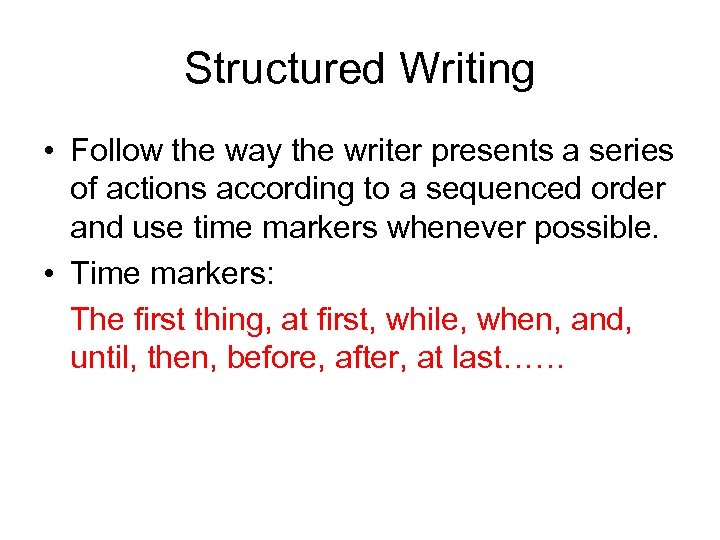 Structured Writing

• Follow the way the writer presents a series of actions according to a sequenced order and use time markers whenever possible.

• Time markers:

The first thing, at first, while, when, and, until, then, before, after, at last……